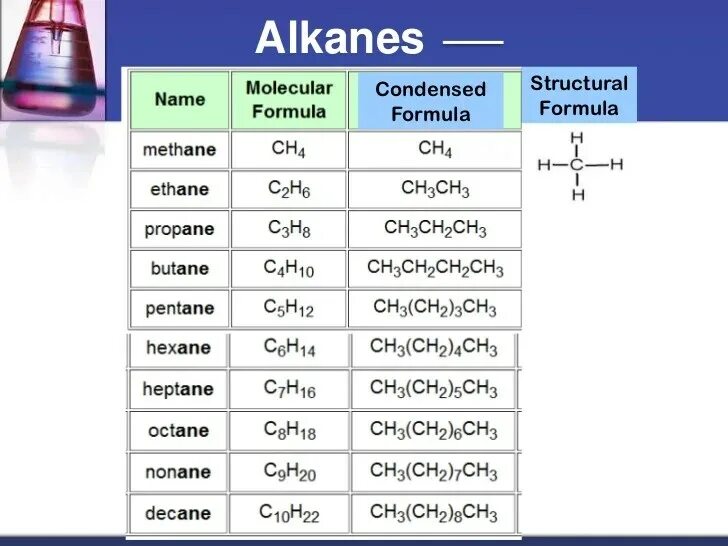 Alkanes —

| Name | Molecular Formula | Condensed Formula | Structural Formula |
|---|---|---|---|
| methane | $CH_4$ | $CH_4$ | H H—C—H H |
| ethane | $C_2H_6$ | $CH_3CH_3$ | |
| propane | $C_3H_8$ | $CH_3CH_2CH_3$ | |
| butane | $C_4H_{10}$ | $CH_3CH_2CH_2CH_3$ | |
| pentane | $C_5H_{12}$ | $CH_3(CH_2)_3CH_3$ | |
| hexane | $C_6H_{14}$ | $CH_3(CH_2)_4CH_3$ | |
| heptane | $C_7H_{16}$ | $CH_3(CH_2)_5CH_3$ | |
| octane | $C_8H_{18}$ | $CH_3(CH_2)_6CH_3$ | |
| nonane | $C_9H_{20}$ | $CH_3(CH_2)_7CH_3$ | |
| decane | $C_{10}H_{22}$ | $CH_3(CH_2)_8CH_3$ | |